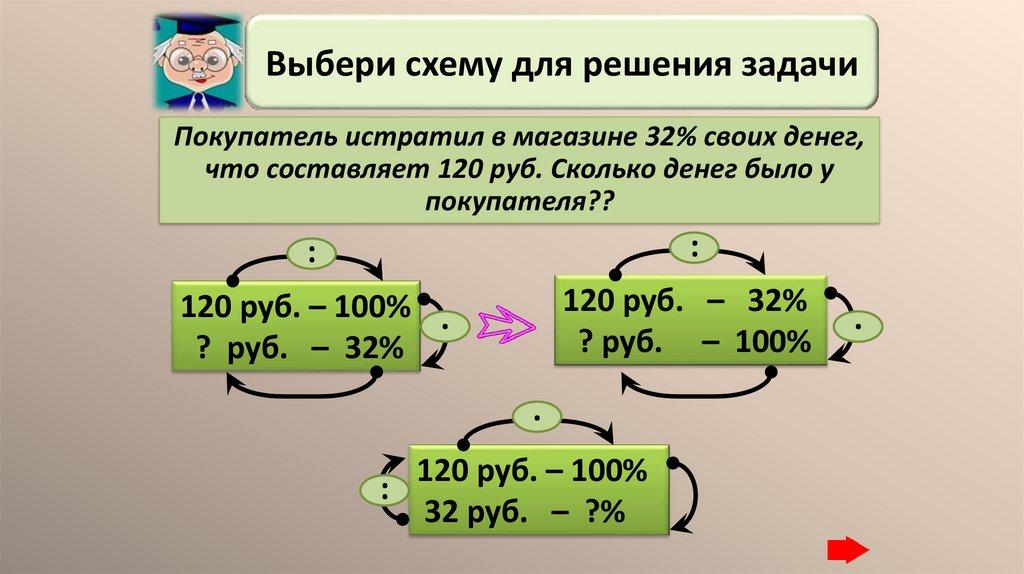 Выбери схему для решения задачи

Покупатель истратил в магазине 32% своих денег, что составляет 120 руб. Сколько денег было у покупателя??

:

120 руб. – 100%
? руб. – 32%

·

:

120 руб. – 32%
? руб. – 100%

·

·

120 руб. – 100%
32 руб. – ?%

: